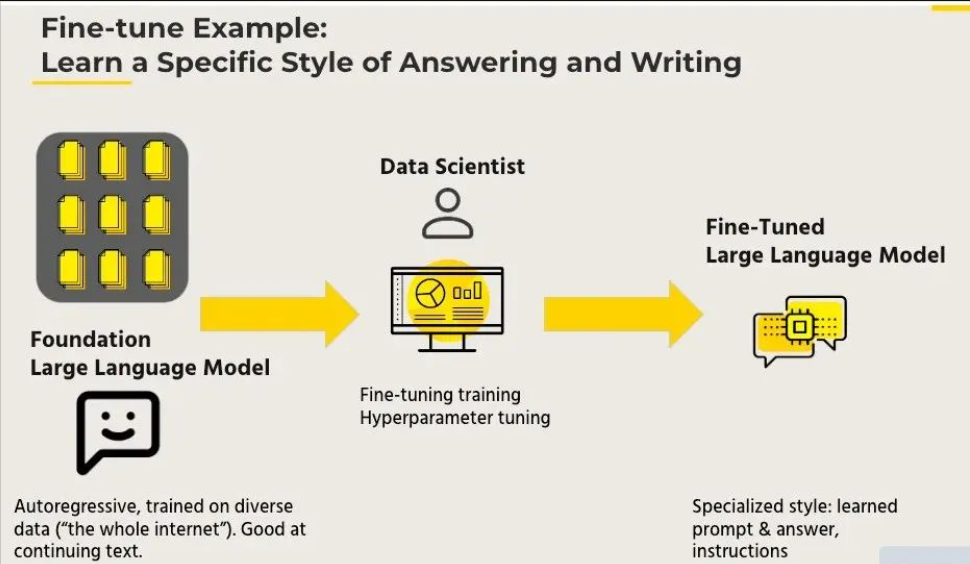 Fine-tune Example:
Learn a Specific Style of Answering and Writing

Foundation
Large Language Model

Autoregressive, trained on diverse data ("the whole internet"). Good at continuing text.

Data Scientist

Fine-tuning training
Hyperparameter tuning

Fine-Tuned
Large Language Model

Specialized style: learned prompt & answer, instructions